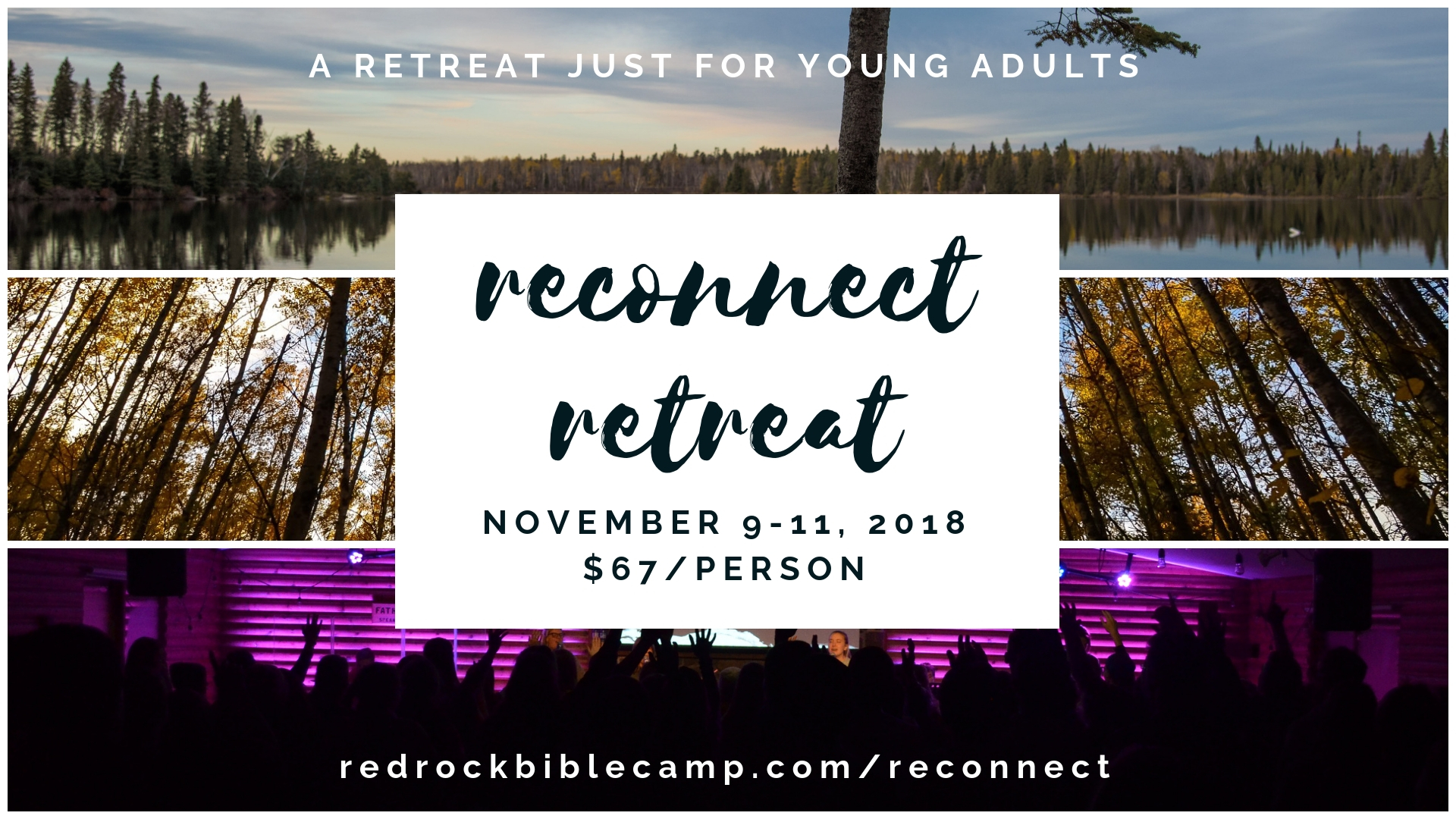 A RETREAT JUST FOR YOUNG ADULTS

reconnect retreat

NOVEMBER 9-11, 2018
$67/PERSON

redrockbiblecamp.com/reconnect